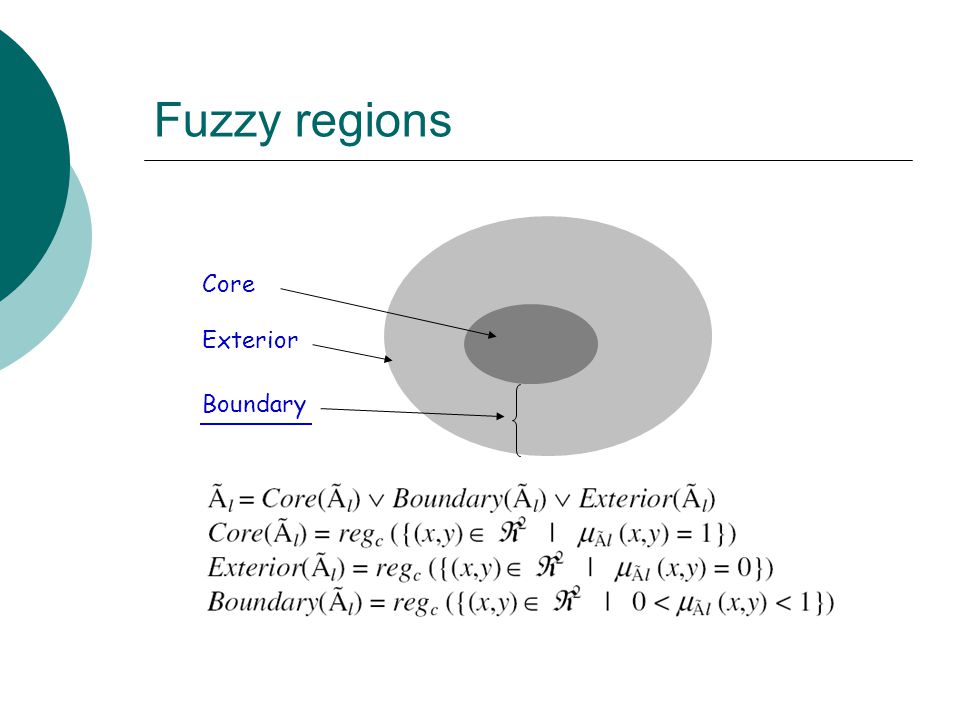 Fuzzy regions

Core

Exterior

Boundary

$\tilde{A}_l = Core(\tilde{A}_l) \vee Boundary(\tilde{A}_l) \vee Exterior(\tilde{A}_l)$
$Core(\tilde{A}_l) = reg_c(\{(x,y) \in \Re^2 \mid \mu_{\tilde{A}l}(x,y) = 1\})$
$Exterior(\tilde{A}_l) = reg_c(\{(x,y) \in \Re^2 \mid \mu_{\tilde{A}l}(x,y) = 0\})$
$Boundary(\tilde{A}_l) = reg_c(\{(x,y) \in \Re^2 \mid 0 < \mu_{\tilde{A}l}(x,y) < 1\})$